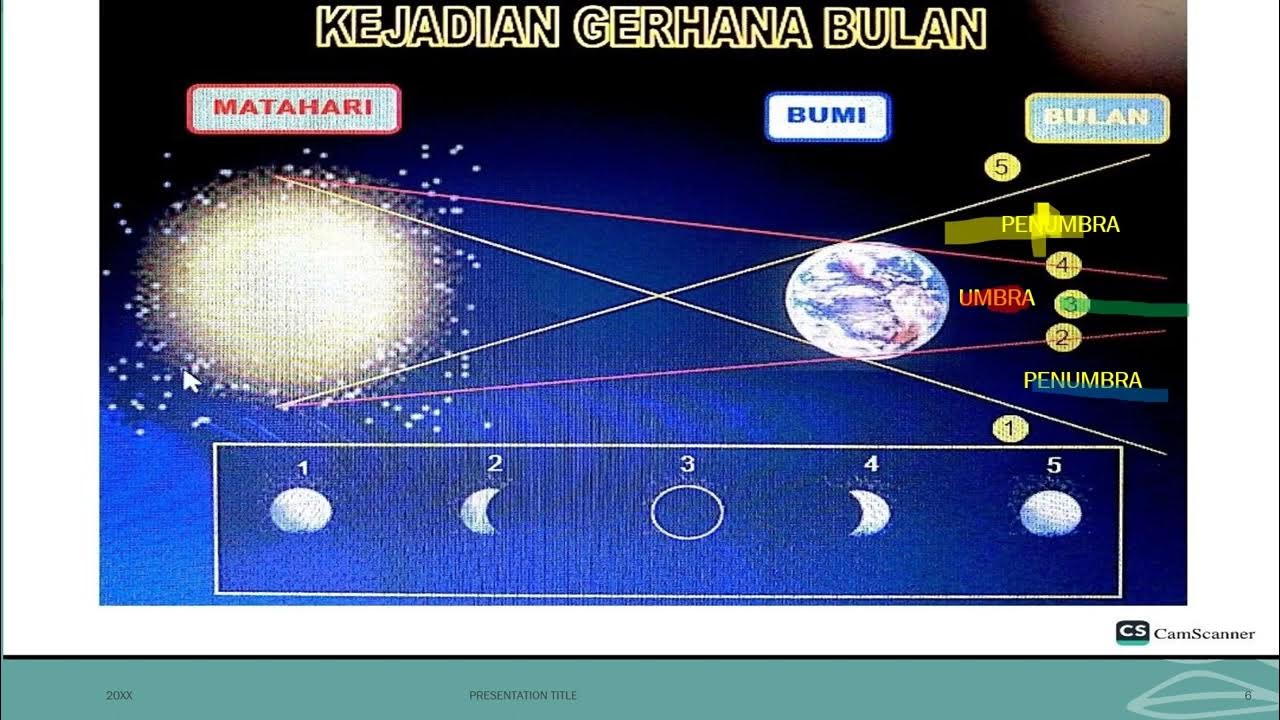 KEJADIAN GERHANA BULAN

MATAHARI

BUMI

BULAN

5

PENUMBRA

4

UMBRA

3

2

PENUMBRA

1

1 2 3 4 5

CS CamScanner

20XX

PRESENTATION TITLE

6